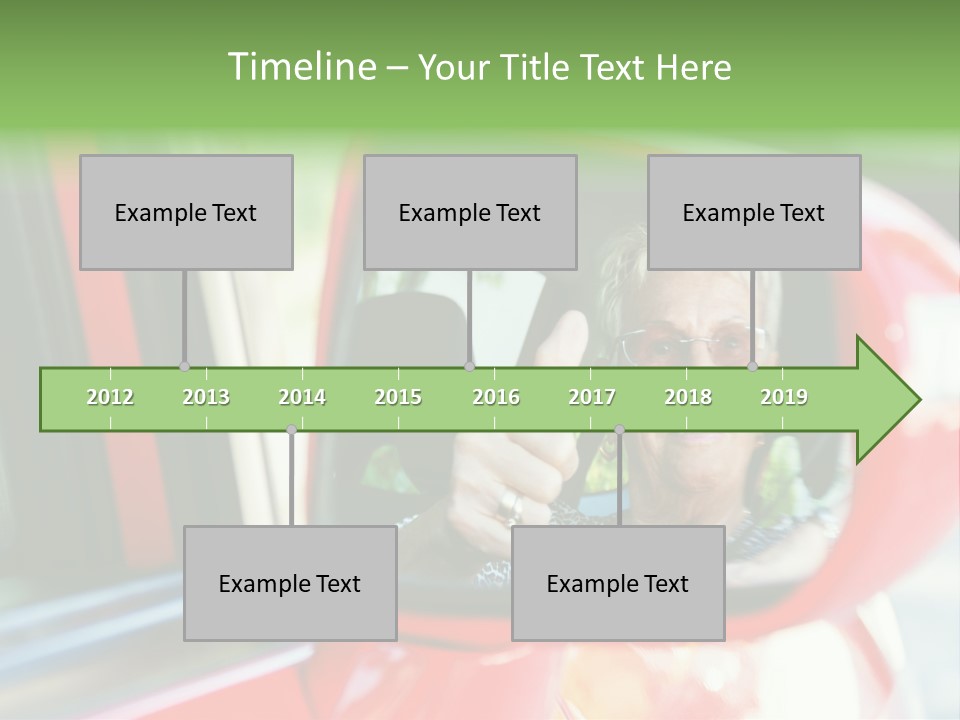 Timeline – Your Title Text Here

Example Text

Example Text

Example Text

2012 2013 2014 2015 2016 2017 2018 2019

Example Text

Example Text